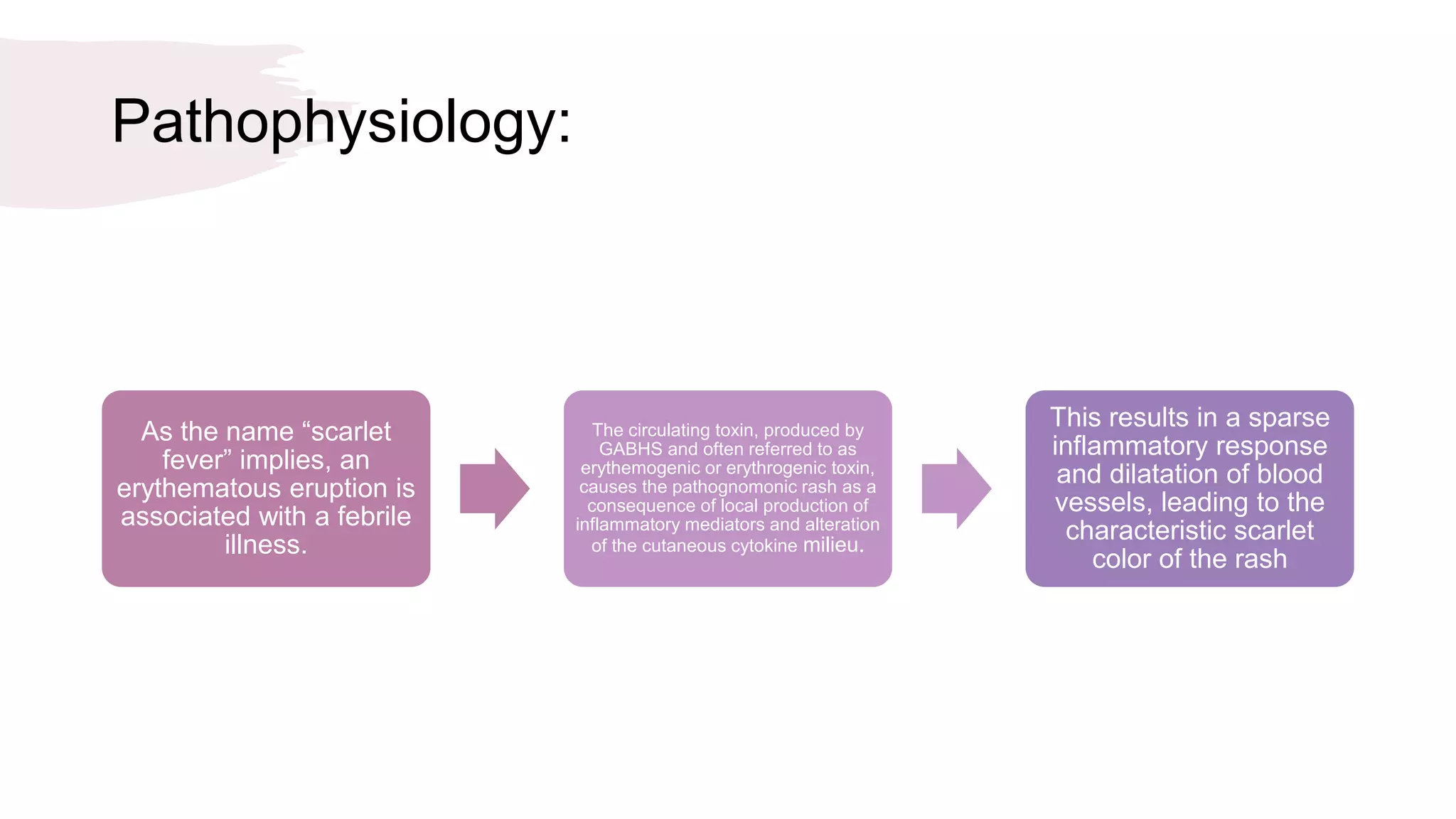 Pathophysiology:

As the name “scarlet fever” implies, an erythematous eruption is associated with a febrile illness.

The circulating toxin, produced by GABHS and often referred to as erythemogenic or erythrogenic toxin, causes the pathognomonic rash as a consequence of local production of inflammatory mediators and alteration of the cutaneous cytokine milieu.

This results in a sparse inflammatory response and dilatation of blood vessels, leading to the characteristic scarlet color of the rash